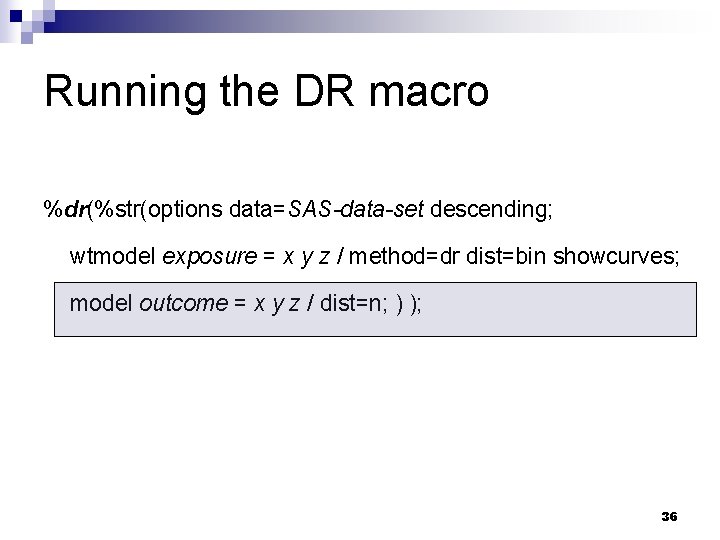 Running the DR macro

%dr(%str(options data=SAS-data-set descending;

wtmodel exposure = x y z / method=dr dist=bin showcurves;

model outcome = x y z / dist=n; ) );

36